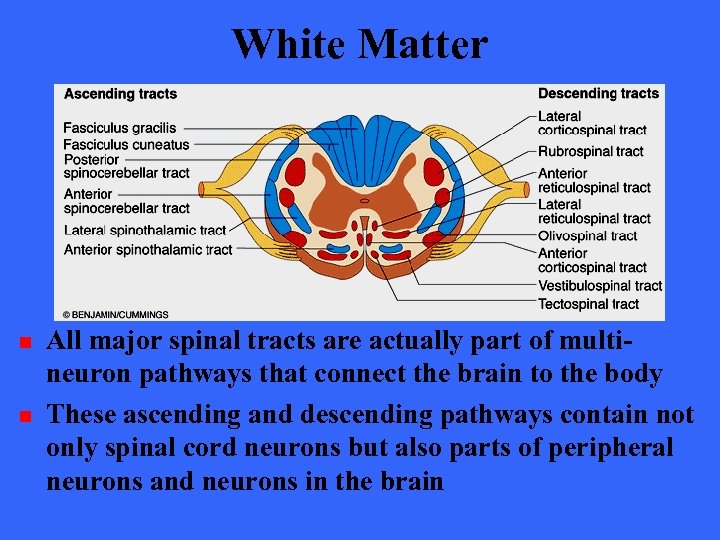 White Matter

Ascending tracts

Fasciculus gracilis
Fasciculus cuneatus
Posterior spinocerebellar tract
Anterior spinocerebellar tract
Lateral spinothalamic tract
Anterior spinothalamic tract

Descending tracts

Lateral corticospinal tract
Rubrospinal tract
Anterior reticulospinal tract
Lateral reticulospinal tract
Olivospinal tract
Anterior corticospinal tract
Vestibulospinal tract
Tectospinal tract

© BENJAMIN/CUMMINGS

All major spinal tracts are actually part of multi-neuron pathways that connect the brain to the body

These ascending and descending pathways contain not only spinal cord neurons but also parts of peripheral neurons and neurons in the brain